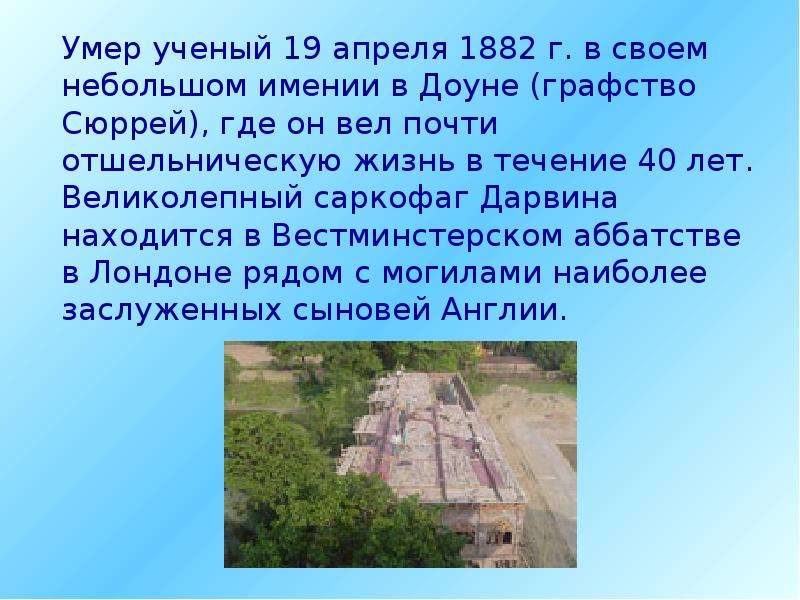 Умер ученый 19 апреля 1882 г. в своем небольшом имении в Доуне (графство Сюррей), где он вел почти отшельническую жизнь в течение 40 лет. Великолепный саркофаг Дарвина находится в Вестминстерском аббатстве в Лондоне рядом с могилами наиболее заслуженных сыновей Англии.